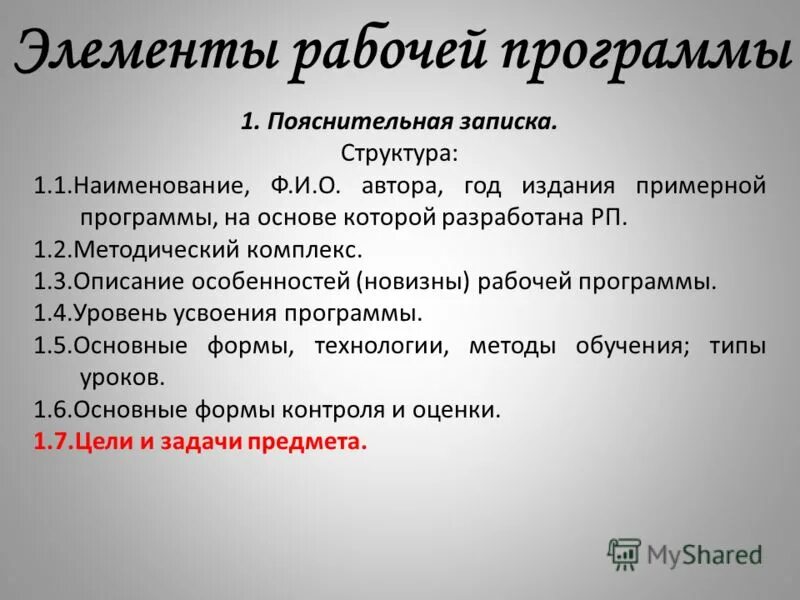 Элементы рабочей программы

1. Пояснительная записка.

Структура:

1.1.Наименование, Ф.И.О. автора, год издания примерной программы, на основе которой разработана РП.

1.2.Методический комплекс.

1.3.Описание особенностей (новизны) рабочей программы.

1.4.Уровень усвоения программы.

1.5.Основные формы, технологии, методы обучения; типы уроков.

1.6.Основные формы контроля и оценки.

1.7.Цели и задачи предмета.

MyShared